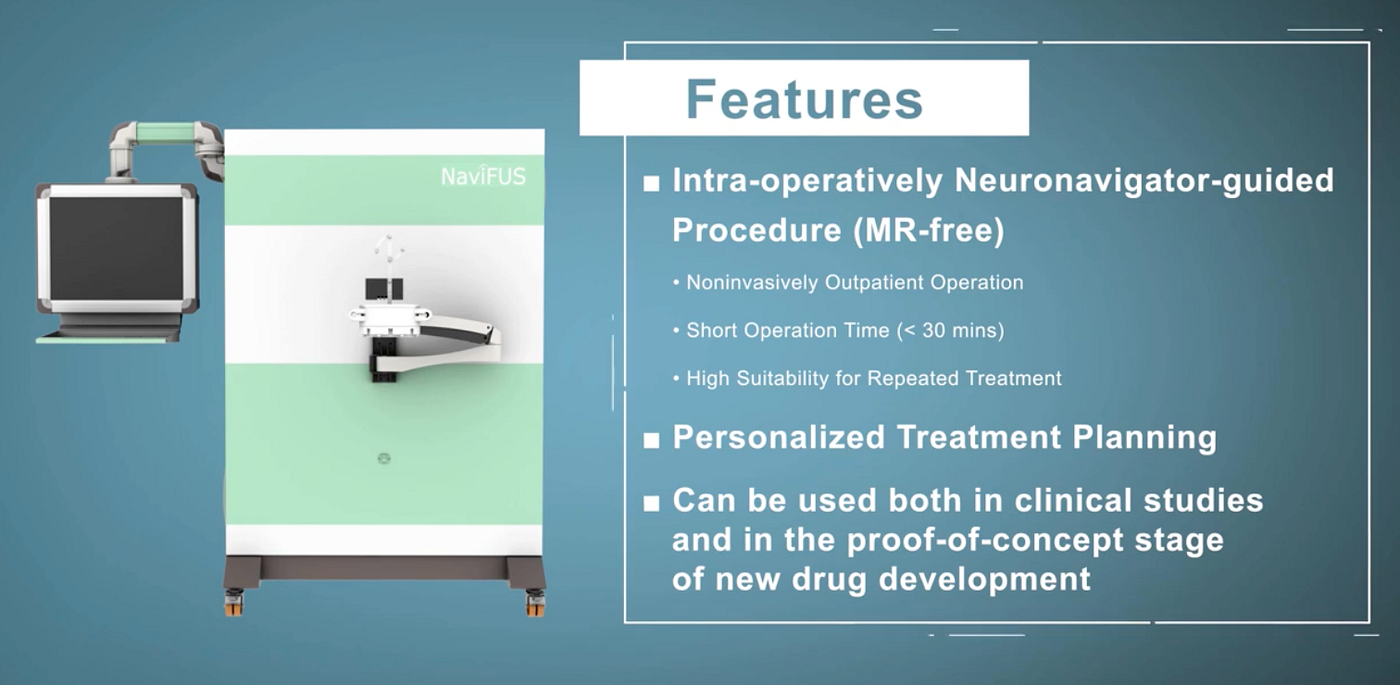 NaviFUS

Features

■ Intra-operatively Neuronavigator-guided Procedure (MR-free)

• Noninvasively Outpatient Operation

• Short Operation Time (< 30 mins)

• High Suitability for Repeated Treatment

■ Personalized Treatment Planning

■ Can be used both in clinical studies and in the proof-of-concept stage of new drug development